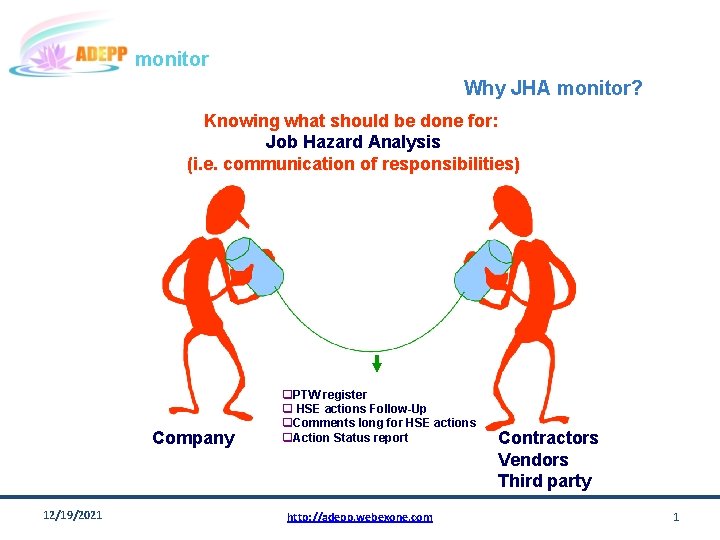 ADEPP monitor

Why JHA monitor?

Knowing what should be done for:
Job Hazard Analysis
(i.e. communication of responsibilities)

Company

❑PTW register
❑ HSE actions Follow-Up
❑Comments long for HSE actions
❑Action Status report

Contractors
Vendors
Third party

12/19/2021

http://adepp.webexone.com

1